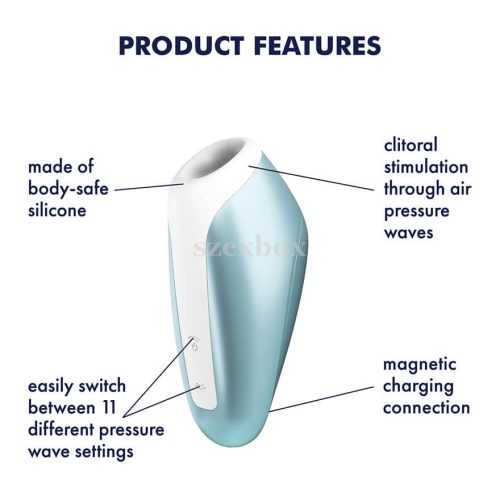 PRODUCT FEATURES

made of body-safe silicone

clitoral stimulation through air pressure waves

szexbox

easily switch between 11 different pressure wave settings

magnetic charging connection